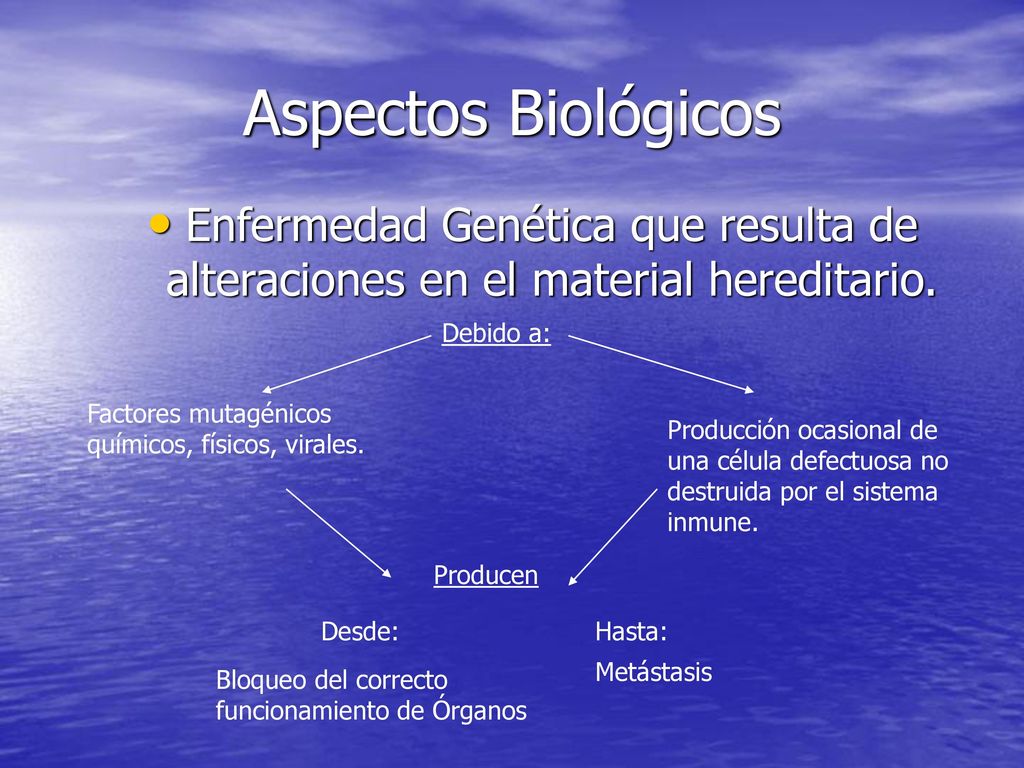 Aspectos Biológicos

• Enfermedad Genética que resulta de alteraciones en el material hereditario.

Debido a:

Factores mutagénicos químicos, físicos, virales.

Producción ocasional de una célula defectuosa no destruida por el sistema inmune.

Producen

Desde:

Bloqueo del correcto funcionamiento de Órganos

Hasta:

Metástasis